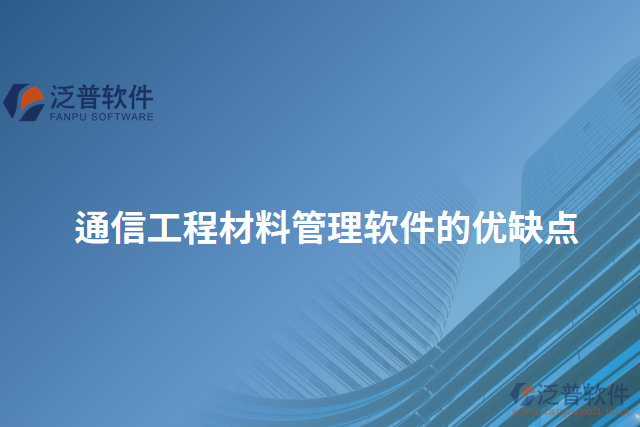 泛普软件
FANPU SOFTWARE

通信工程材料管理软件的优缺点

泛普软件
www.fanpusoft.com